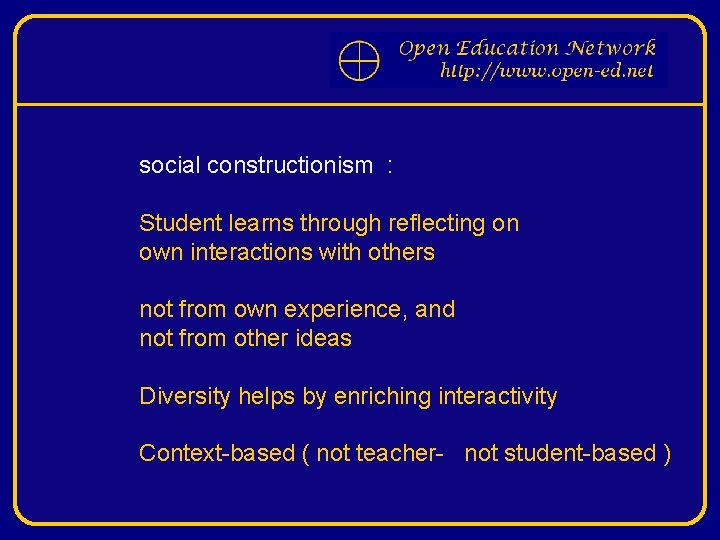 Open Education Network
http://www.open-ed.net

social constructionism :

Student learns through reflecting on own interactions with others

not from own experience, and
not from other ideas

Diversity helps by enriching interactivity

Context-based ( not teacher- not student-based )